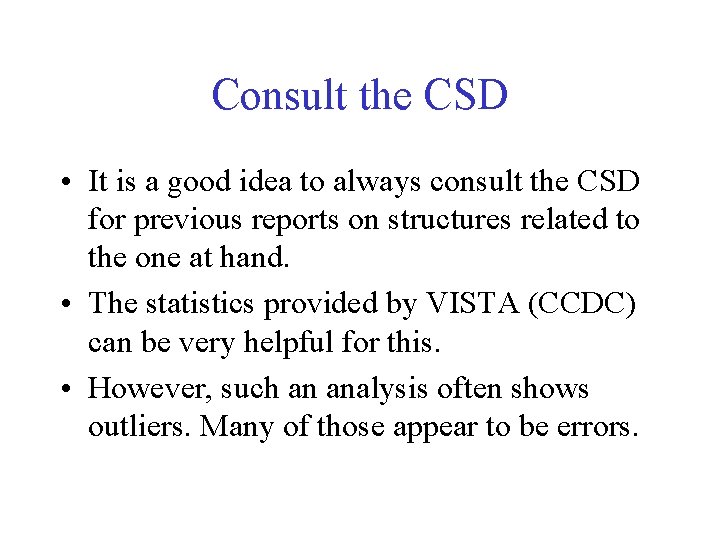 Consult the CSD

• It is a good idea to always consult the CSD for previous reports on structures related to the one at hand.

• The statistics provided by VISTA (CCDC) can be very helpful for this.

• However, such an analysis often shows outliers. Many of those appear to be errors.